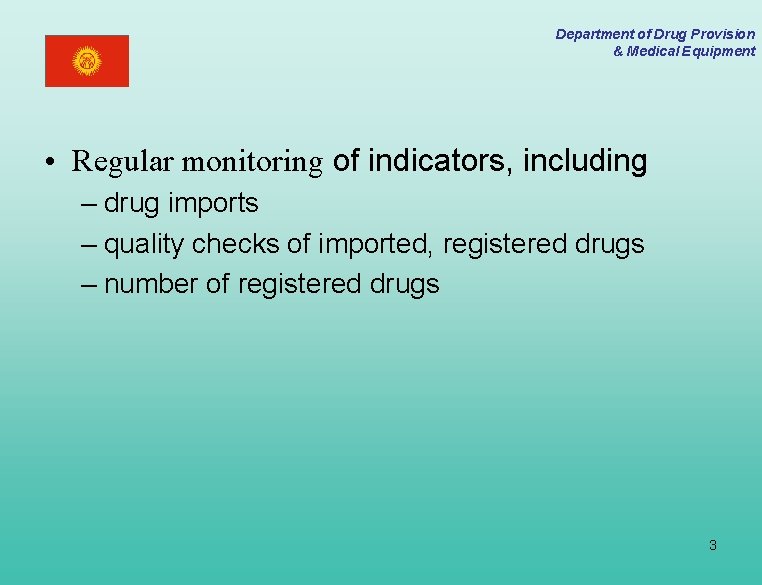 Department of Drug Provision
& Medical Equipment

• Regular monitoring of indicators, including
– drug imports
– quality checks of imported, registered drugs
– number of registered drugs

3